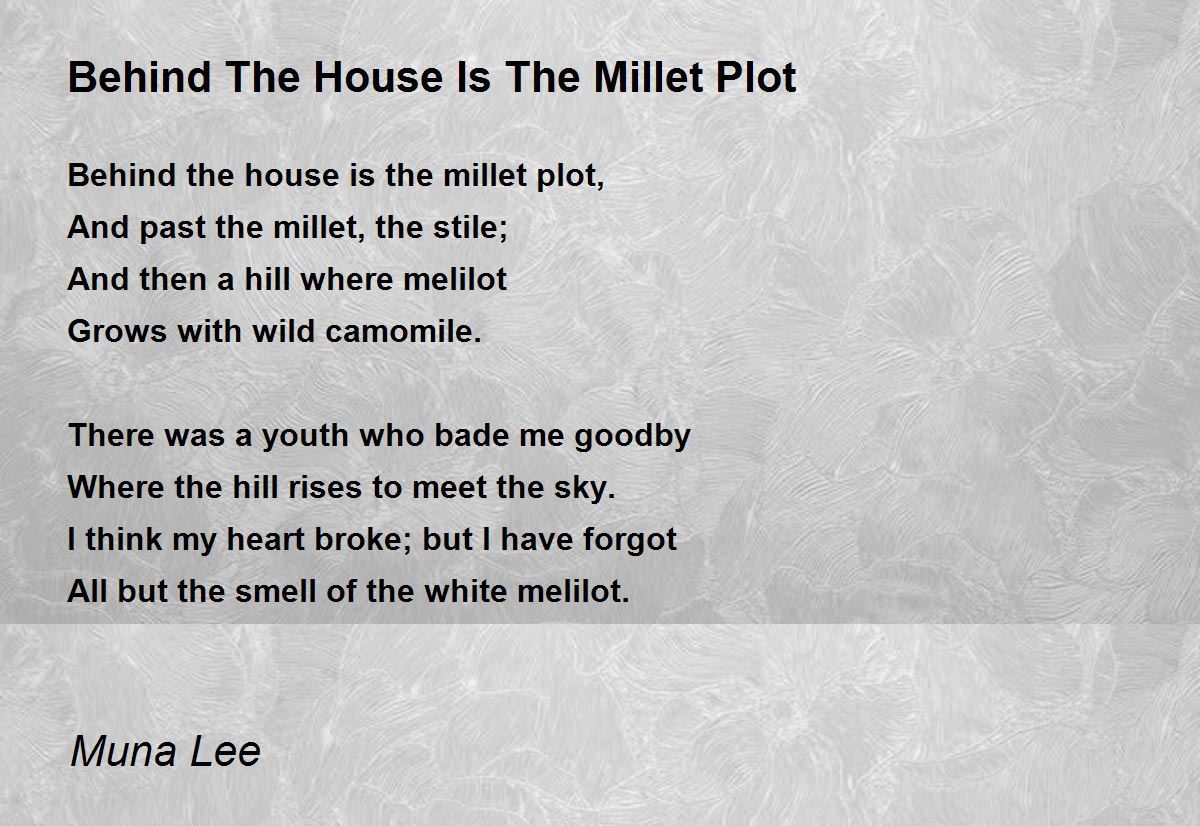 Behind The House Is The Millet Plot

Behind the house is the millet plot,
And past the millet, the stile;
And then a hill where melilot
Grows with wild camomile.

There was a youth who bade me goodby
Where the hill rises to meet the sky.
I think my heart broke; but I have forgot
All but the smell of the white melilot.

Muna Lee